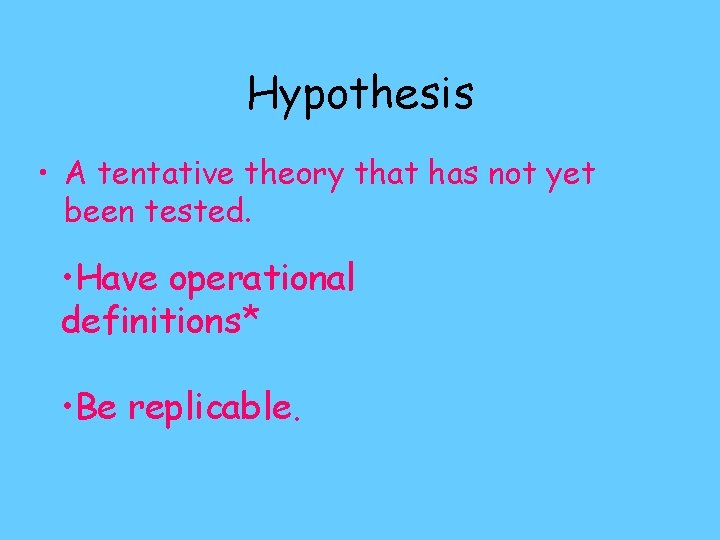 Hypothesis

• A tentative theory that has not yet been tested.

•Have operational definitions*

•Be replicable.